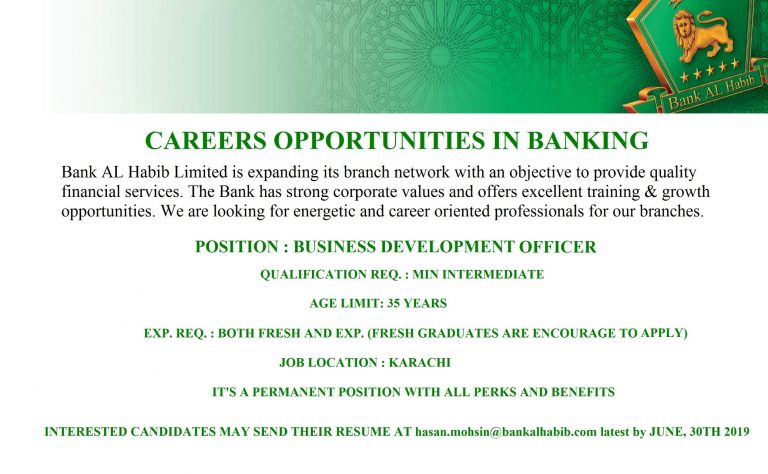 Bank AL Habib

CAREERS OPPORTUNITIES IN BANKING

Bank AL Habib Limited is expanding its branch network with an objective to provide quality financial services. The Bank has strong corporate values and offers excellent training & growth opportunities. We are looking for energetic and career oriented professionals for our branches.

POSITION : BUSINESS DEVELOPMENT OFFICER

QUALIFICATION REQ. : MIN INTERMEDIATE

AGE LIMIT: 35 YEARS

EXP. REQ. : BOTH FRESH AND EXP. (FRESH GRADUATES ARE ENCOURAGE TO APPLY)

JOB LOCATION : KARACHI

IT'S A PERMANENT POSITION WITH ALL PERKS AND BENEFITS

INTERESTED CANDIDATES MAY SEND THEIR RESUME AT hasan.mohsin@bankalhabib.com latest by JUNE, 30TH 2019